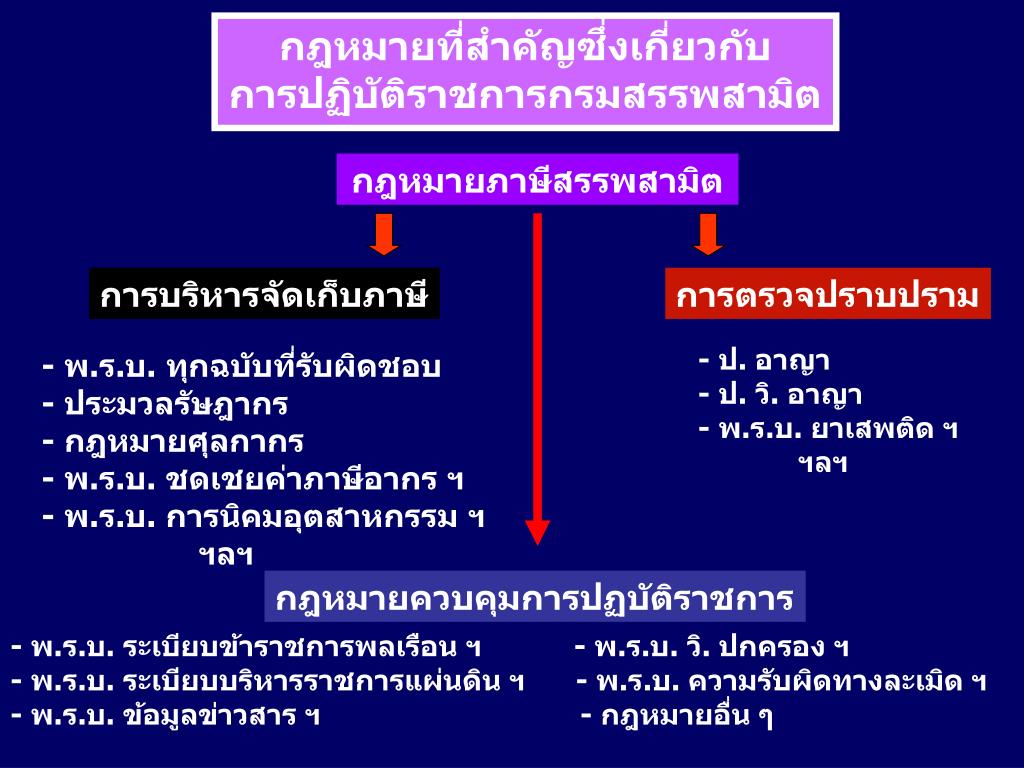 กฎหมายที่สำคัญซึ่งเกี่ยวกับ
การปฏิบัติราชการกรมสรรพสามิต

กฎหมายภาษีสรรพสามิต

การบริหารจัดเก็บภาษี

- พ.ร.บ. ทุกฉบับที่รับผิดชอบ
- ประมวลรัษฎากร
- กฎหมายศุลกากร
- พ.ร.บ. ชดเชยค่าภาษีอากร ฯ
- พ.ร.บ. การนิคมอุตสาหกรรม ฯ
ฯลฯ

การตรวจปราบปราม

- ป. อาญา
- ป. วิ. อาญา
- พ.ร.บ. ยาเสพติด ฯ
ฯลฯ

กฎหมายควบคุมการปฏิบัติราชการ

- พ.ร.บ. ระเบียบข้าราชการพลเรือน ฯ
- พ.ร.บ. ระเบียบบริหารราชการแผ่นดิน ฯ
- พ.ร.บ. ข้อมูลข่าวสาร ฯ

- พ.ร.บ. วิ. ปกครอง ฯ
- พ.ร.บ. ความรับผิดทางละเมิด ฯ
- กฎหมายอื่น ๆ